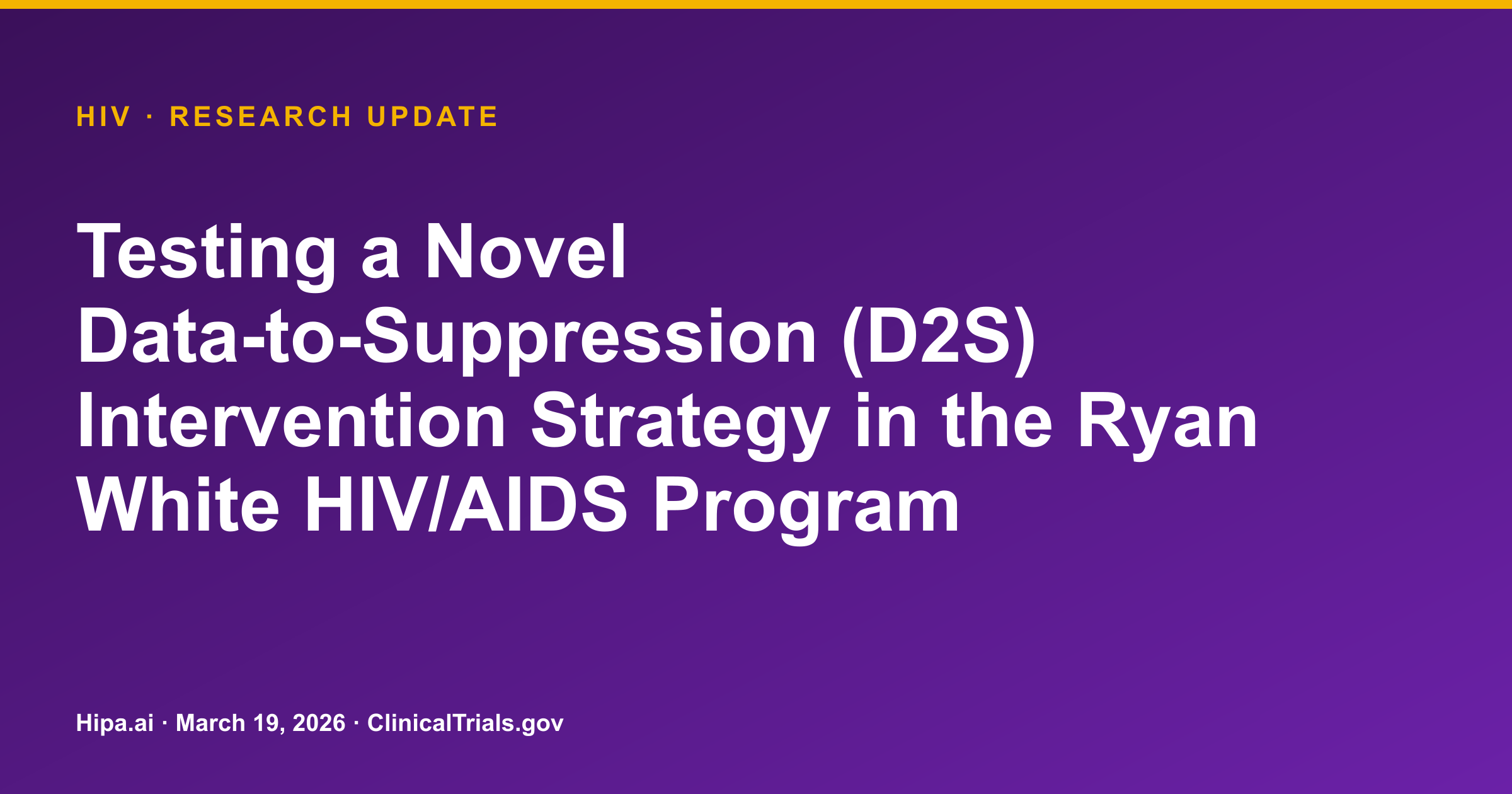 HIV · RESEARCH UPDATE

Testing a Novel Data-to-Suppression (D2S) Intervention Strategy in the Ryan White HIV/AIDS Program

Hipa.ai · March 19, 2026 · ClinicalTrials.gov